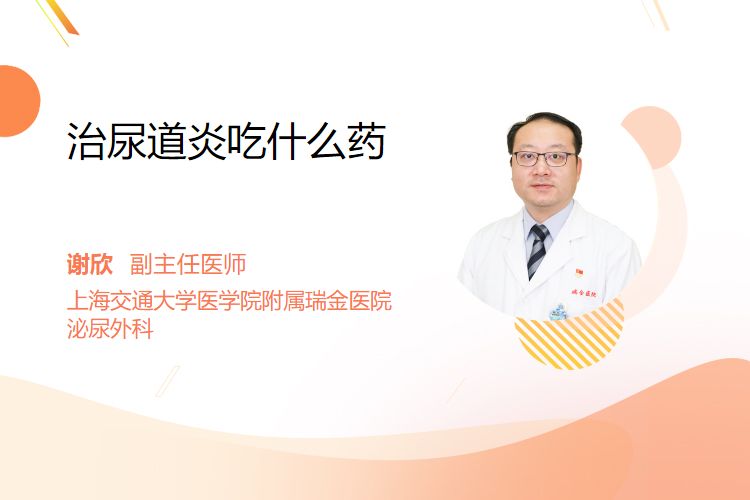 治尿道炎吃什么药

谢欣 副主任医师
上海交通大学医学院附属瑞金医院
泌尿外科

瑞金医院